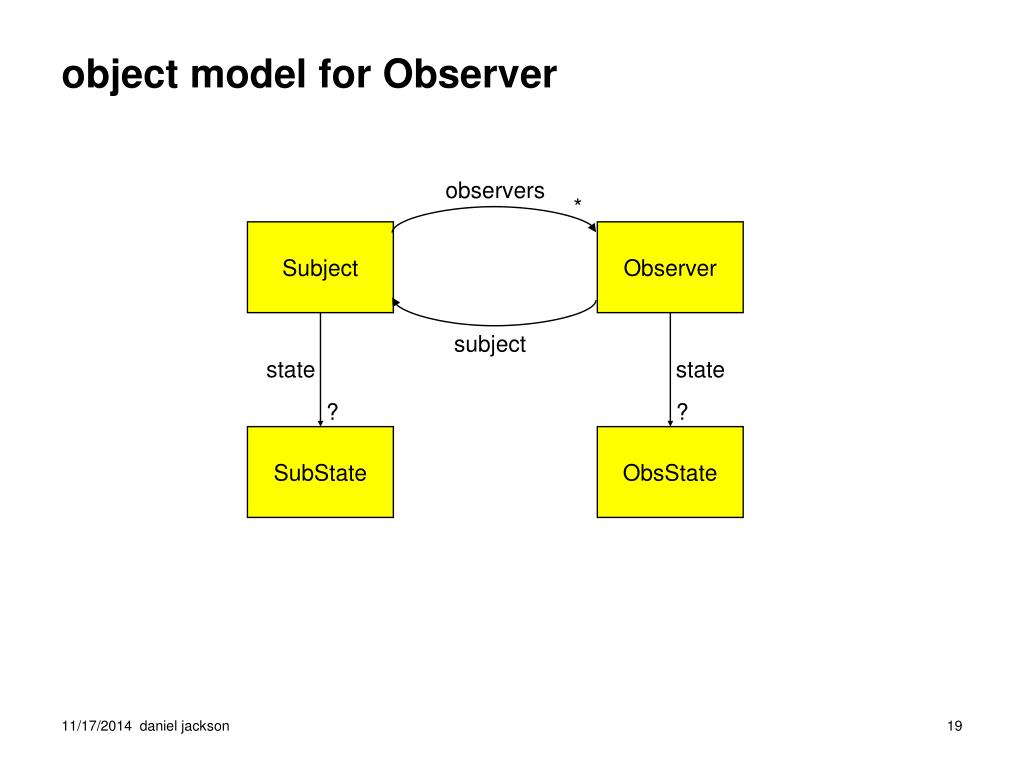 object model for Observer

observers
*
Subject
Observer
subject
state
state
?
?
SubState
ObsState

11/17/2014 daniel jackson
19